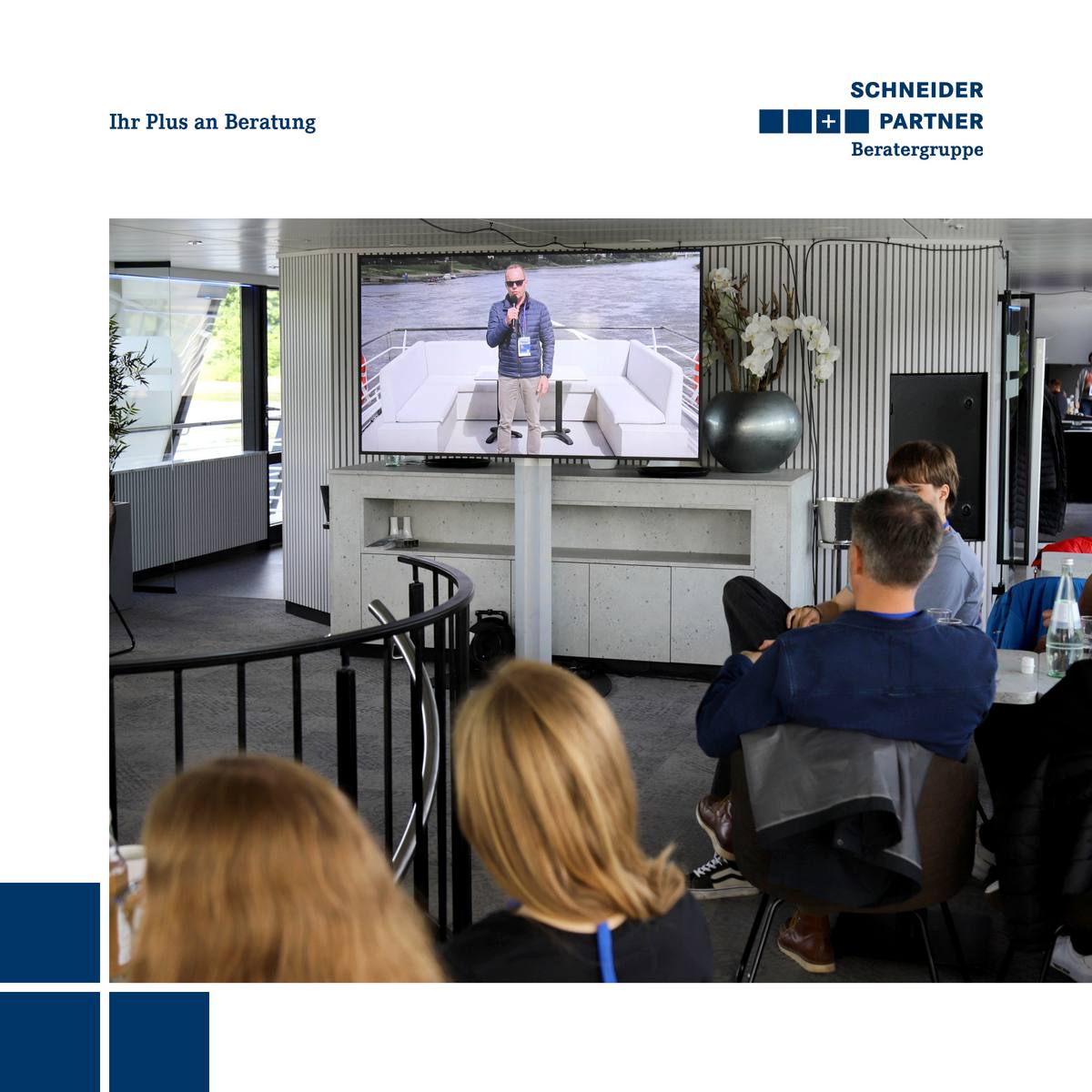 Ihr Plus an Beratung

SCHNEIDER
+ PARTNER
Beratergruppe